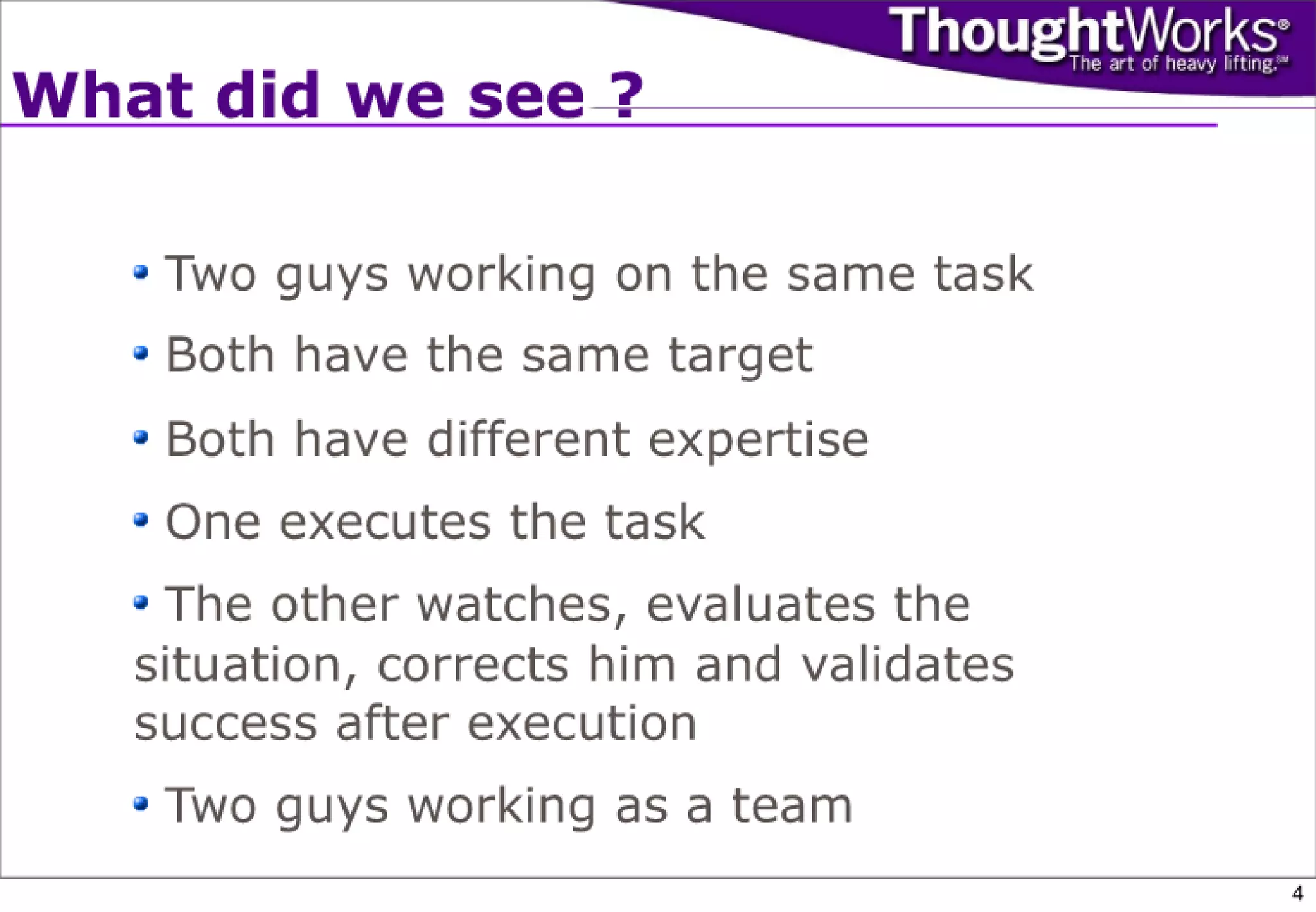 ThoughtWorks®
The art of heavy lifting.℠

What did we see ?

• Two guys working on the same task

• Both have the same target

• Both have different expertise

• One executes the task

• The other watches, evaluates the situation, corrects him and validates success after execution

• Two guys working as a team

4